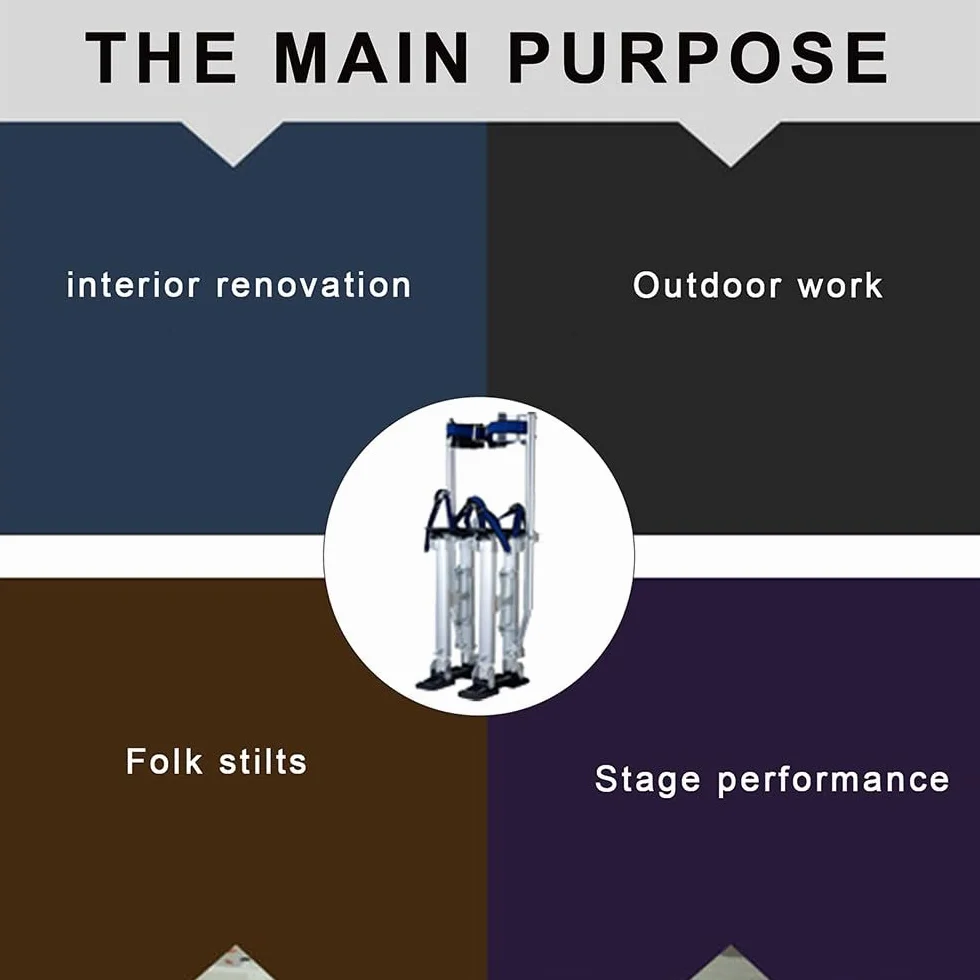 THE MAIN PURPOSE

interior renovation

Outdoor work

Folk stilts

Stage performance